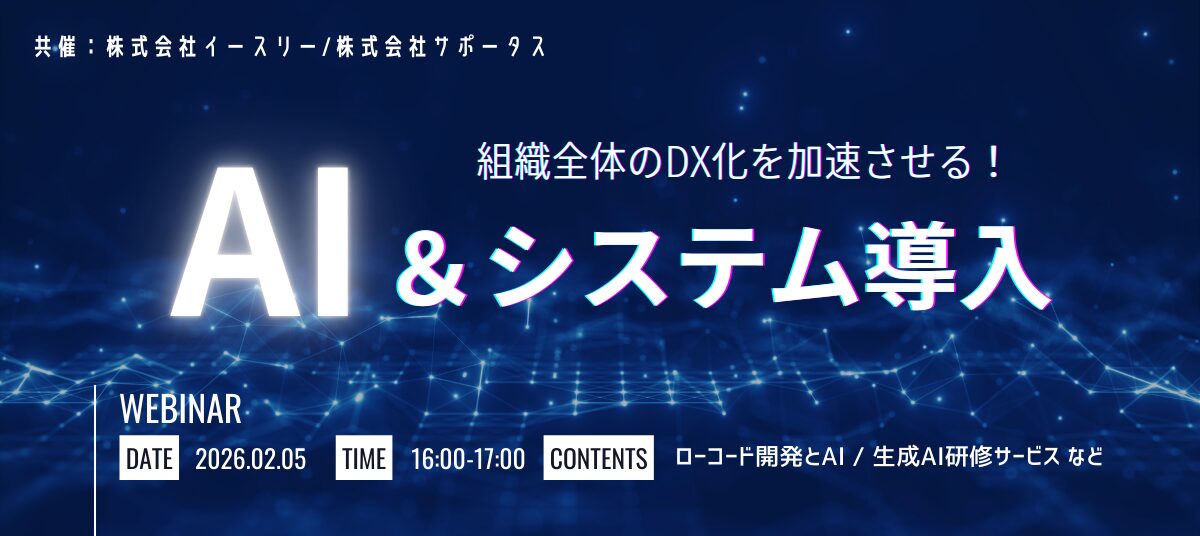 共催：株式会社イースリー/株式会社サポータス

組織全体のDX化を加速させる！

AI ＆システム導入

WEBINAR

DATE 2026.02.05 TIME 16:00-17:00 CONTENTS ローコード開発とAI / 生成AI研修サービス など